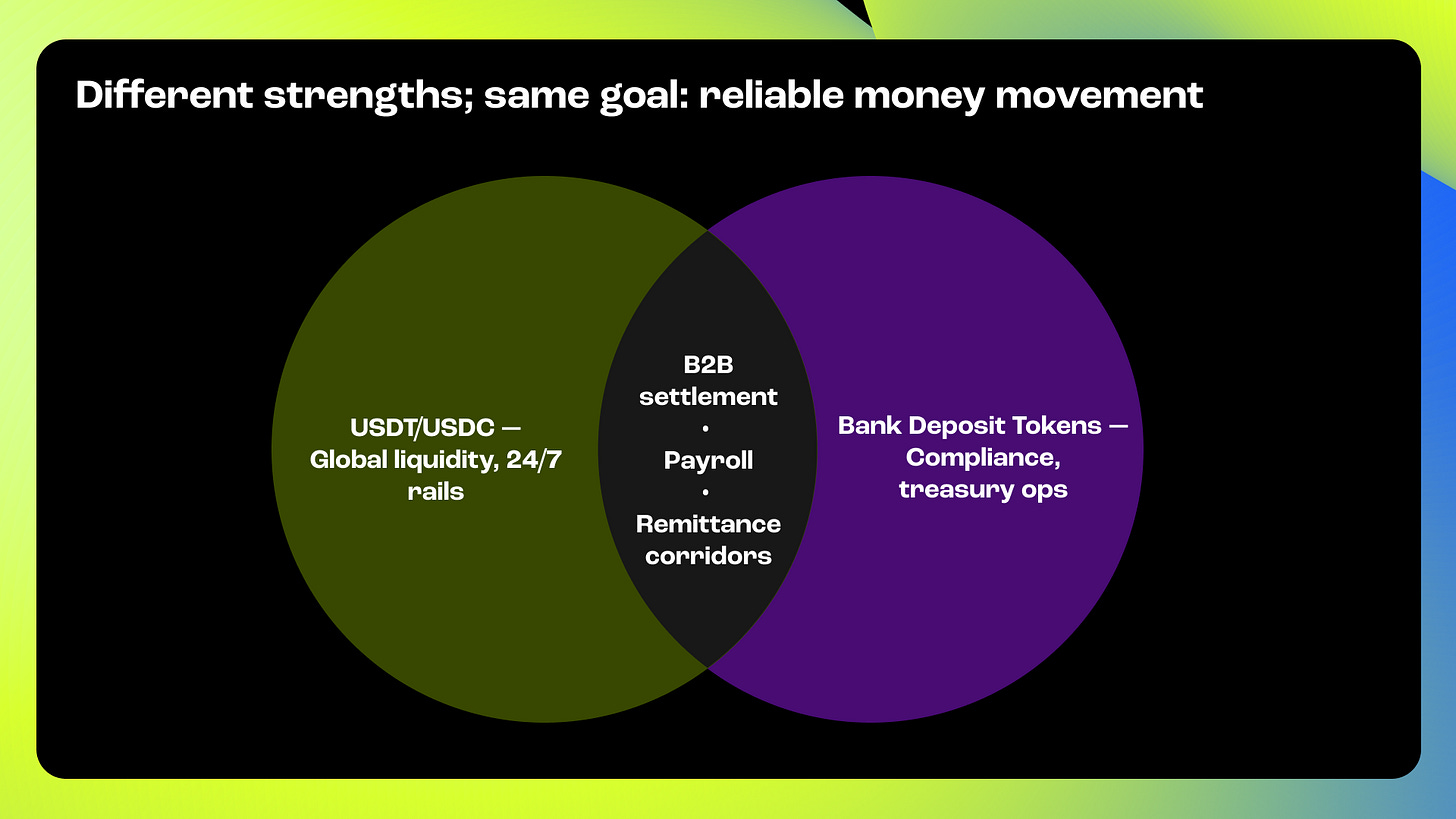 Different strengths; same goal: reliable money movement

USDT/USDC — Global liquidity, 24/7 rails

B2B settlement
•
Payroll
•
Remittance corridors

Bank Deposit Tokens — Compliance, treasury ops